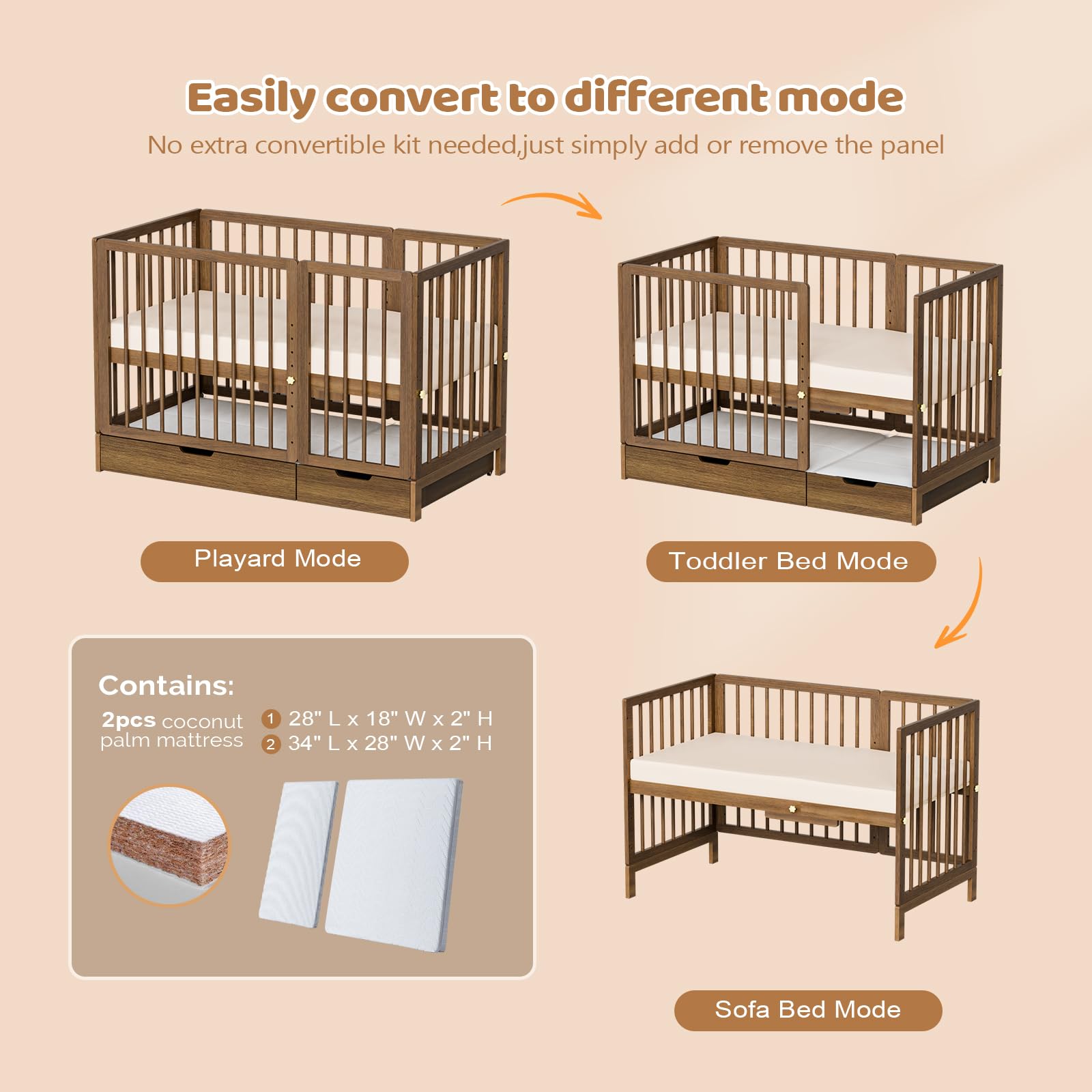 Easily convert to different mode

No extra convertible kit needed,just simply add or remove the panel

Playard Mode

Toddler Bed Mode

Contains:

2pcs coconut palm mattress

1 28" L x 18" W x 2" H

2 34" L x 28" W x 2" H

Sofa Bed Mode